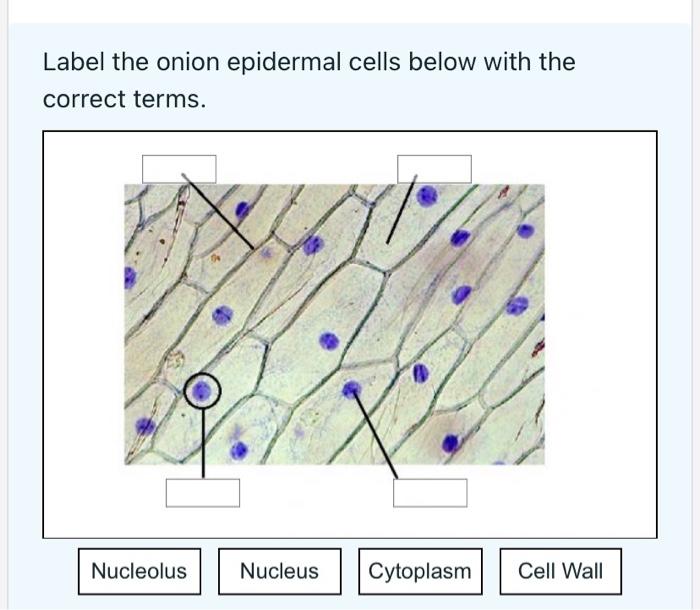 Label the onion epidermal cells below with the correct terms.

Nucleolus

Nucleus

Cytoplasm

Cell Wall